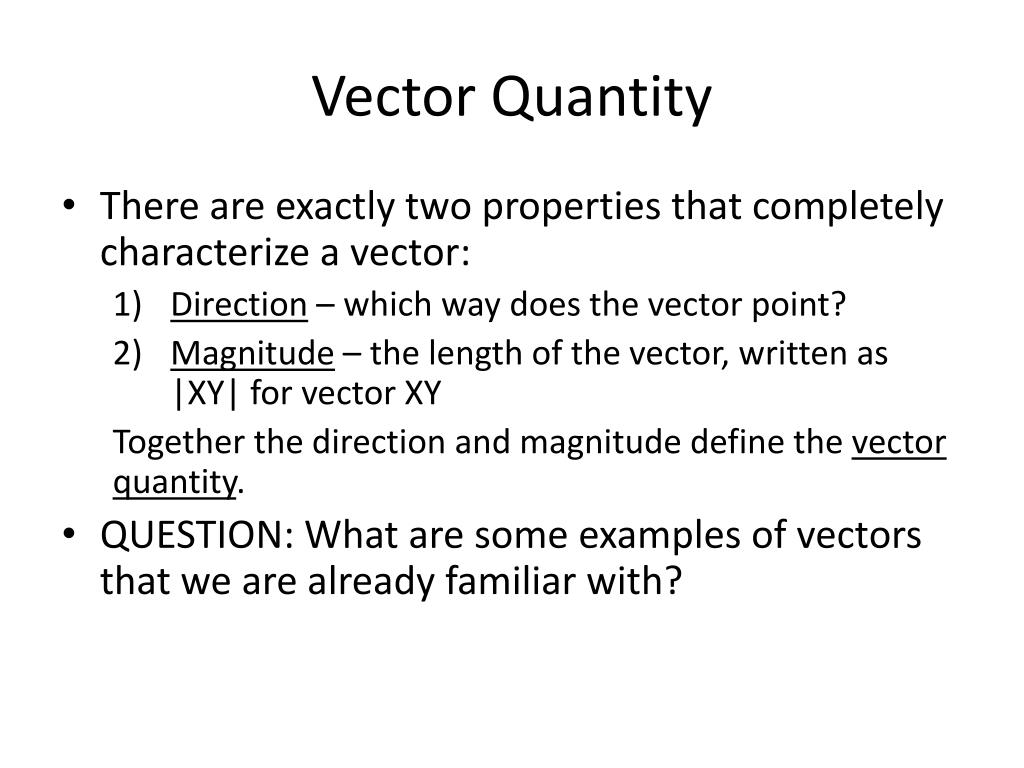 Vector Quantity

• There are exactly two properties that completely characterize a vector:
1) Direction – which way does the vector point?
2) Magnitude – the length of the vector, written as |XY| for vector XY

Together the direction and magnitude define the vector quantity.

• QUESTION: What are some examples of vectors that we are already familiar with?